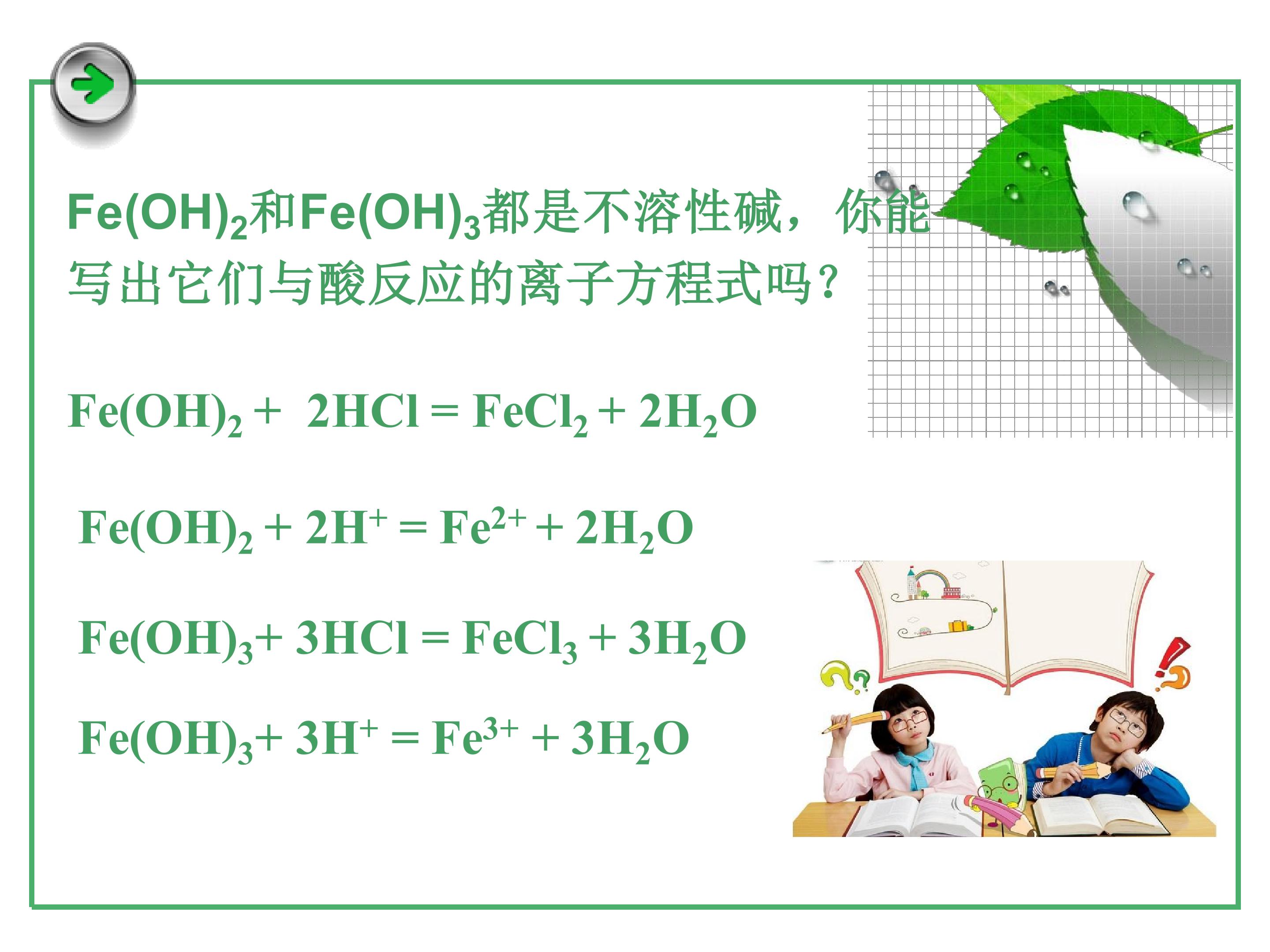 $Fe(OH)_2$和$Fe(OH)_3$都是不溶性碱，你能写出它们与酸反应的离子方程式吗？

$Fe(OH)_2 + 2HCl = FeCl_2 + 2H_2O$

$Fe(OH)_2 + 2H^+ = Fe^{2+} + 2H_2O$

$Fe(OH)_3 + 3HCl = FeCl_3 + 3H_2O$

$Fe(OH)_3 + 3H^+ = Fe^{3+} + 3H_2O$